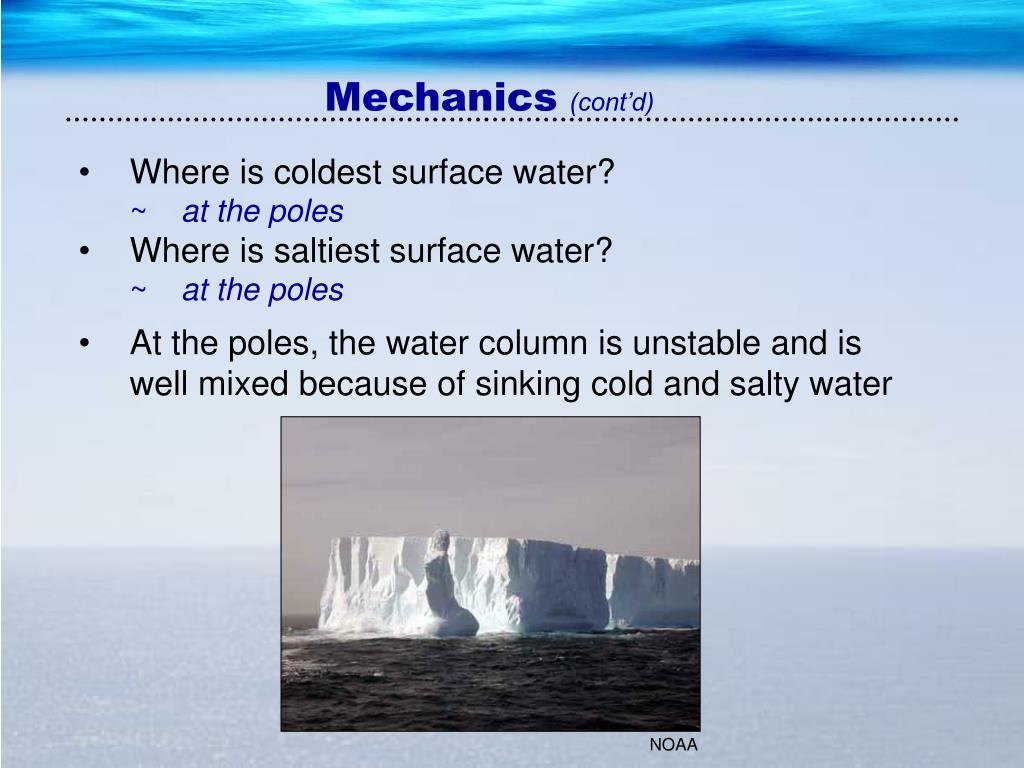 Mechanics (cont'd)

• Where is coldest surface water?
~ at the poles
• Where is saltiest surface water?
~ at the poles

• At the poles, the water column is unstable and is well mixed because of sinking cold and salty water

NOAA